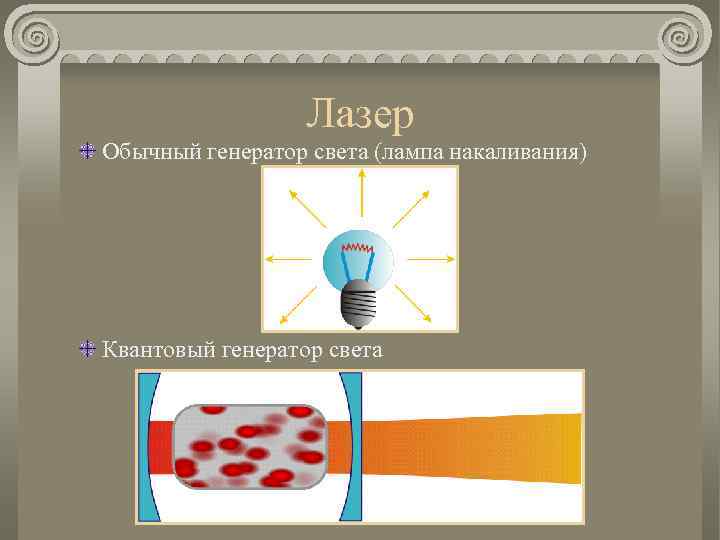 Лазер

Обычный генератор света (лампа накаливания)

Квантовый генератор света